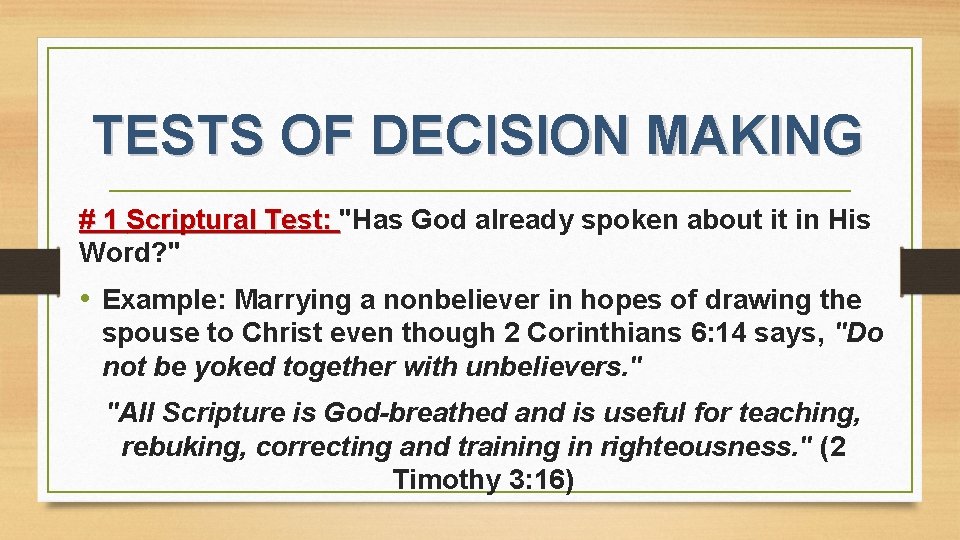 TESTS OF DECISION MAKING

# 1 Scriptural Test: "Has God already spoken about it in His Word?"

• Example: Marrying a nonbeliever in hopes of drawing the spouse to Christ even though 2 Corinthians 6:14 says, "Do not be yoked together with unbelievers."

"All Scripture is God-breathed and is useful for teaching, rebuking, correcting and training in righteousness." (2 Timothy 3:16)